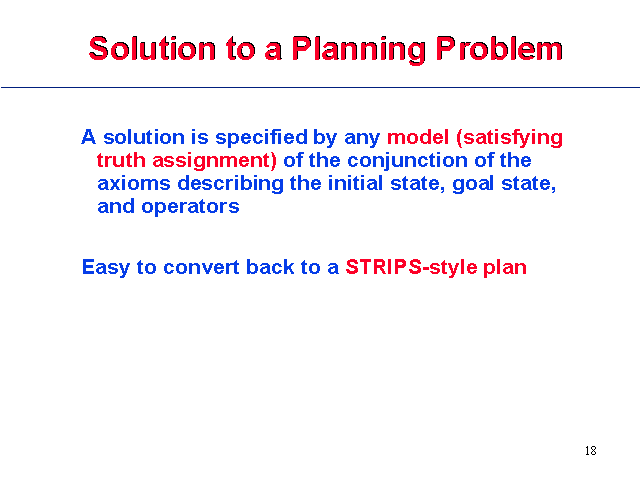 Solution to a Planning Problem

A solution is specified by any model (satisfying truth assignment) of the conjunction of the axioms describing the initial state, goal state, and operators

Easy to convert back to a STRIPS-style plan

18